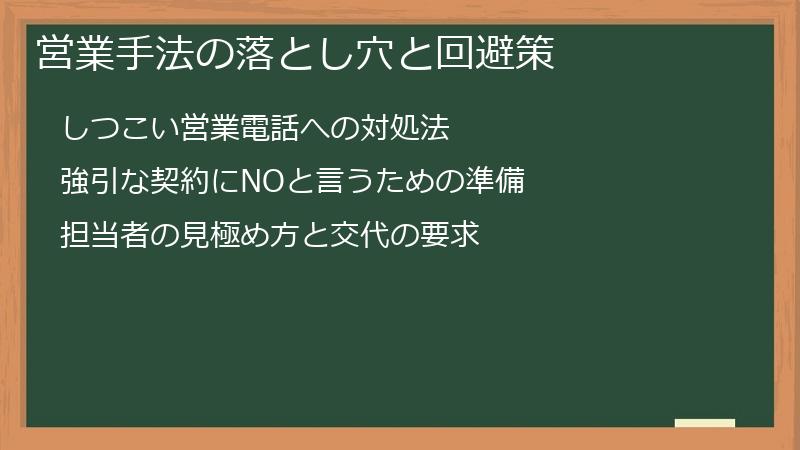 営業手法の落とし穴と回避策

しつこい営業電話への対処法

強引な契約にNOと言うための準備

担当者の見極め方と交代の要求